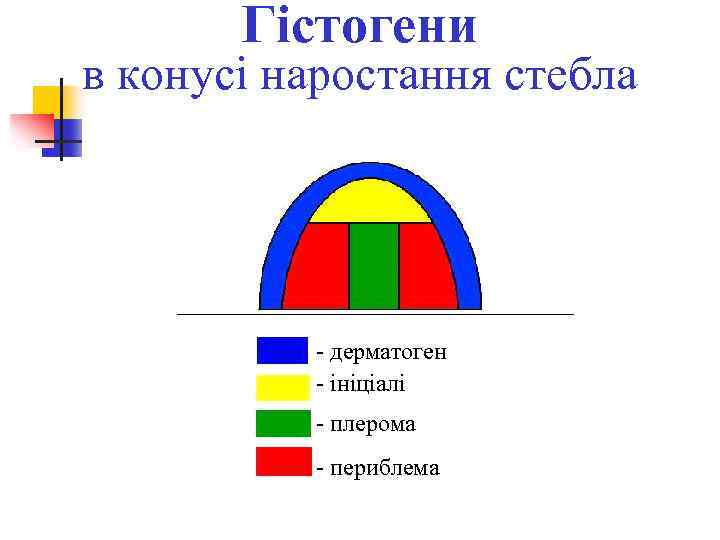 Гістогени
в конусі наростання стебла

- дерматоген
- ініціалі
- плерома
- периблема